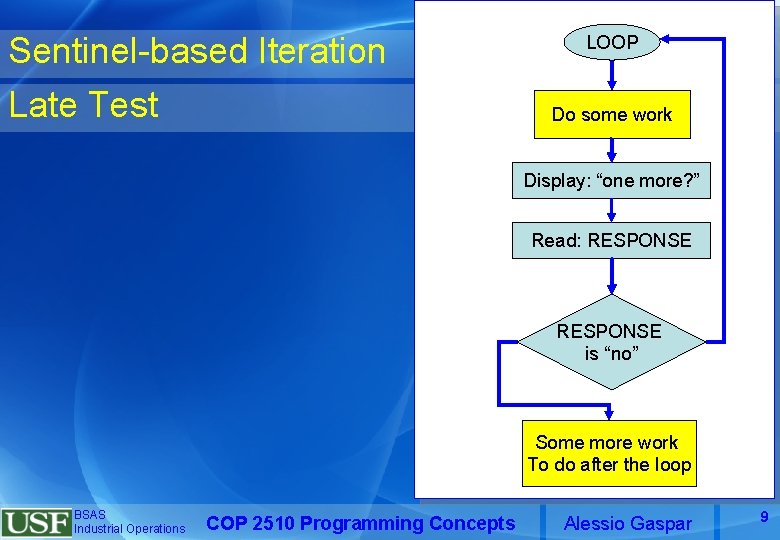 Sentinel-based Iteration
Late Test

LOOP

Do some work

Display: “one more?”

Read: RESPONSE

RESPONSE is “no”

Some more work To do after the loop

USF BSAS Industrial Operations

COP 2510 Programming Concepts

Alessio Gaspar

9